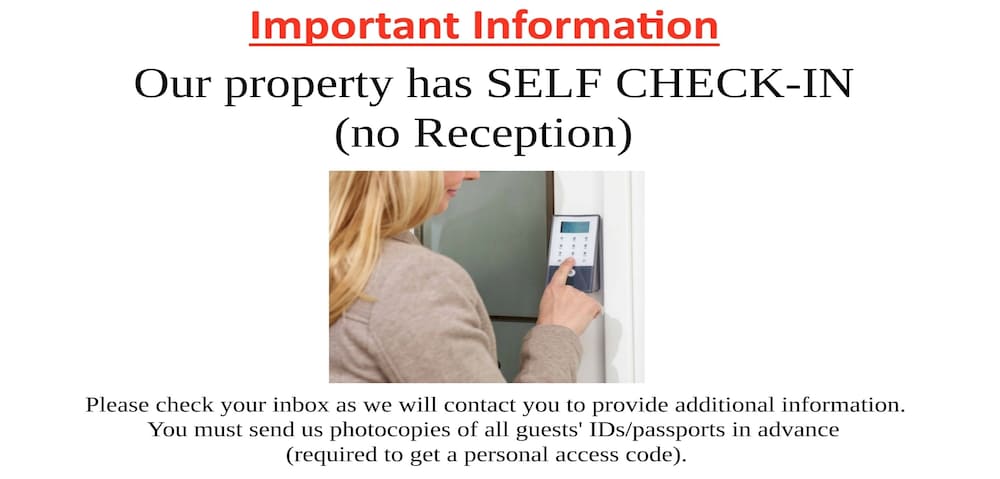 Important Information

Our property has SELF CHECK-IN (no Reception)

Please check your inbox as we will contact you to provide additional information. You must send us photocopies of all guests' IDs/passports in advance (required to get a personal access code).